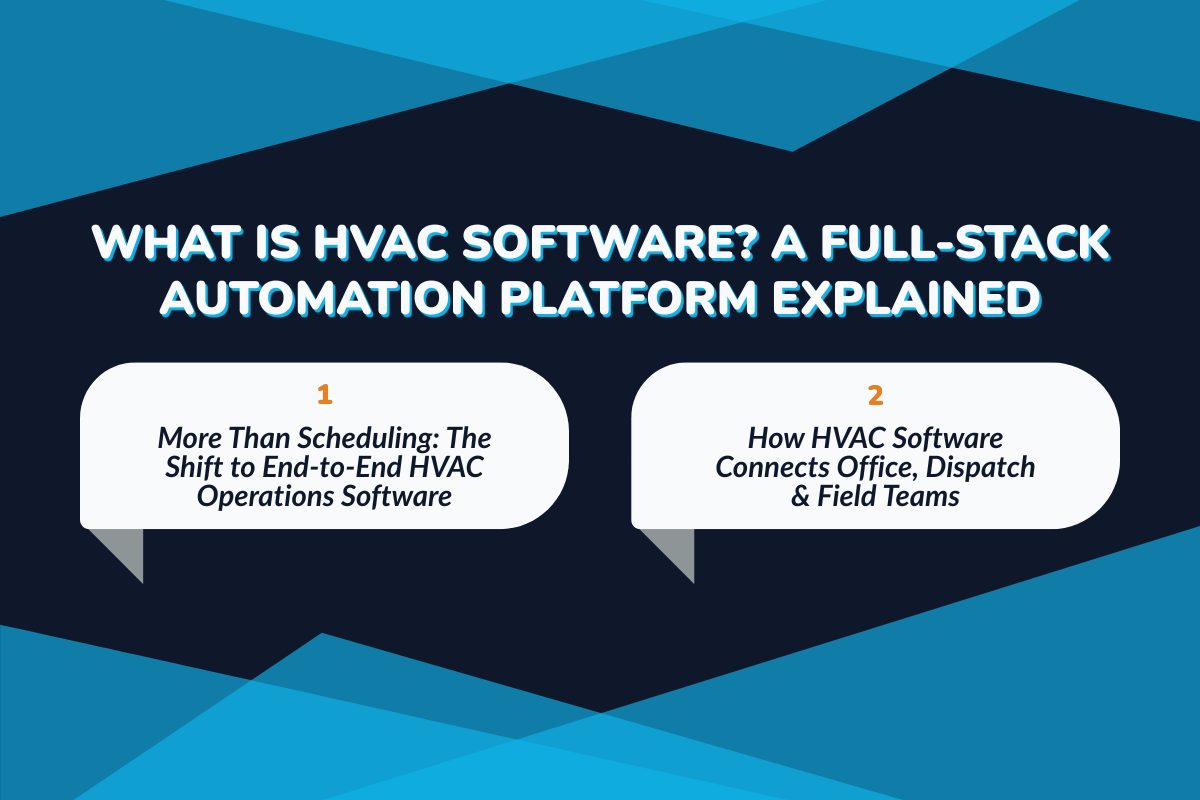 WHAT IS HVAC SOFTWARE? A FULL-STACK AUTOMATION PLATFORM EXPLAINED

1

More Than Scheduling: The Shift to End-to-End HVAC Operations Software

2

How HVAC Software Connects Office, Dispatch & Field Teams